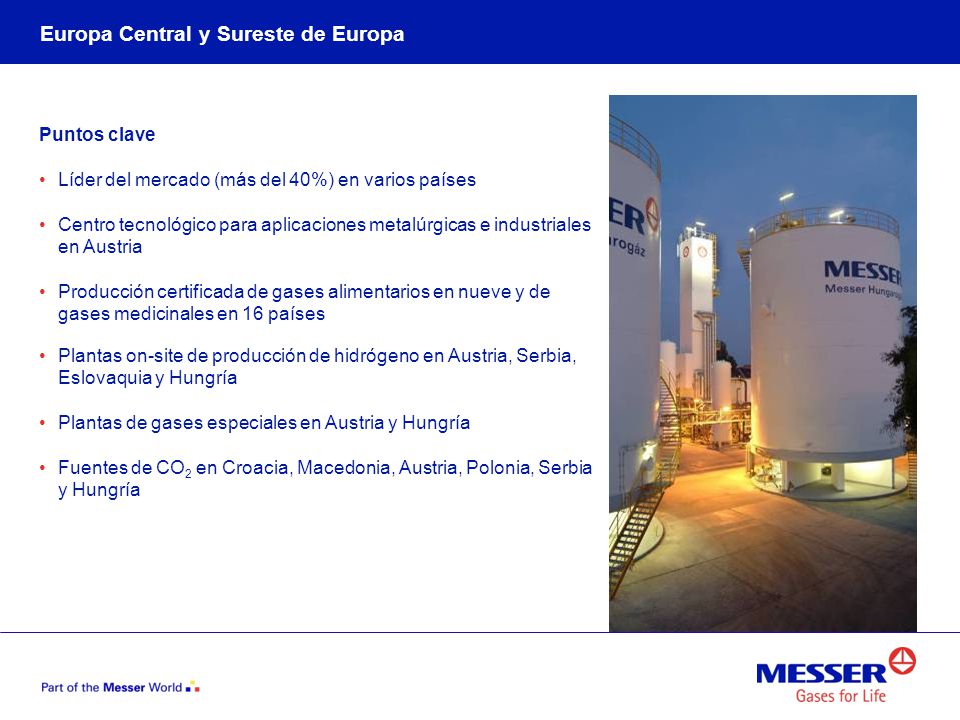 Europa Central y Sureste de Europa

Puntos clave

• Líder del mercado (más del 40%) en varios países

• Centro tecnológico para aplicaciones metalúrgicas e industriales en Austria

• Producción certificada de gases alimentarios en nueve y de gases medicinales en 16 países

• Plantas on-site de producción de hidrógeno en Austria, Serbia, Eslovaquia y Hungría

• Plantas de gases especiales en Austria y Hungría

• Fuentes de $CO_2$ en Croacia, Macedonia, Austria, Polonia, Serbia y Hungría

ER
rogáz

MESSER
Messer Hungarog

Part of the Messer World

MESSER
Gases for Life